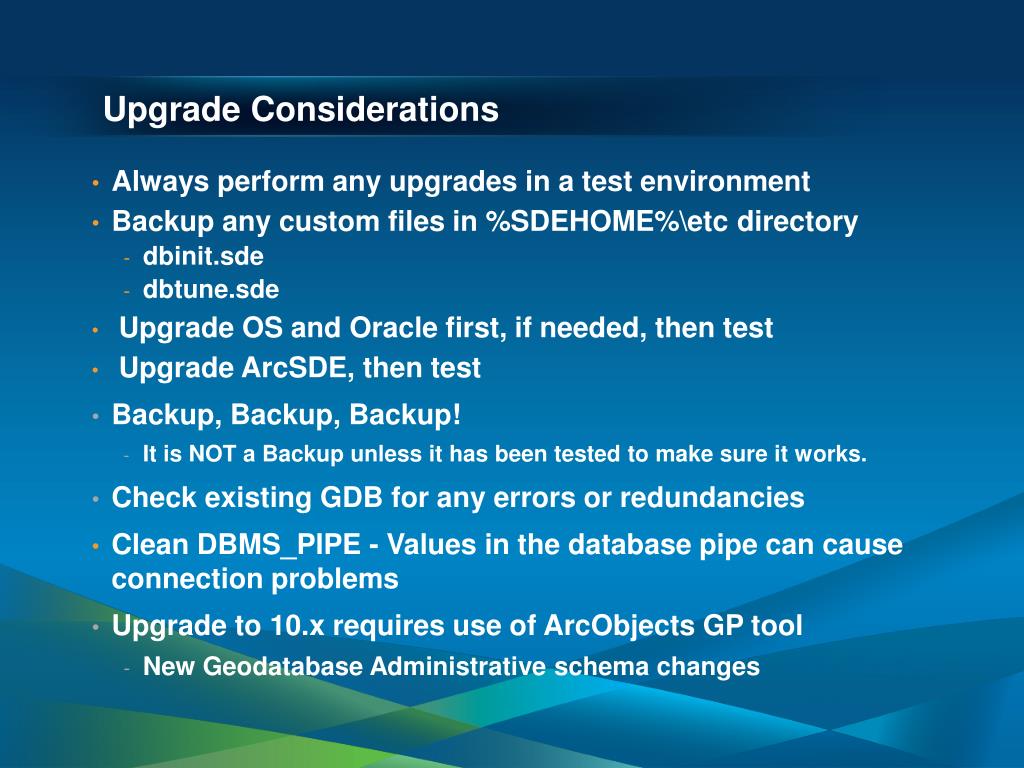 Upgrade Considerations

• Always perform any upgrades in a test environment
• Backup any custom files in %SDEHOME%\etc directory
- dbinit.sde
- dbtune.sde
• Upgrade OS and Oracle first, if needed, then test
• Upgrade ArcSDE, then test
• Backup, Backup, Backup!
- It is NOT a Backup unless it has been tested to make sure it works.
• Check existing GDB for any errors or redundancies
• Clean DBMS_PIPE - Values in the database pipe can cause connection problems
• Upgrade to 10.x requires use of ArcObjects GP tool
- New Geodatabase Administrative schema changes